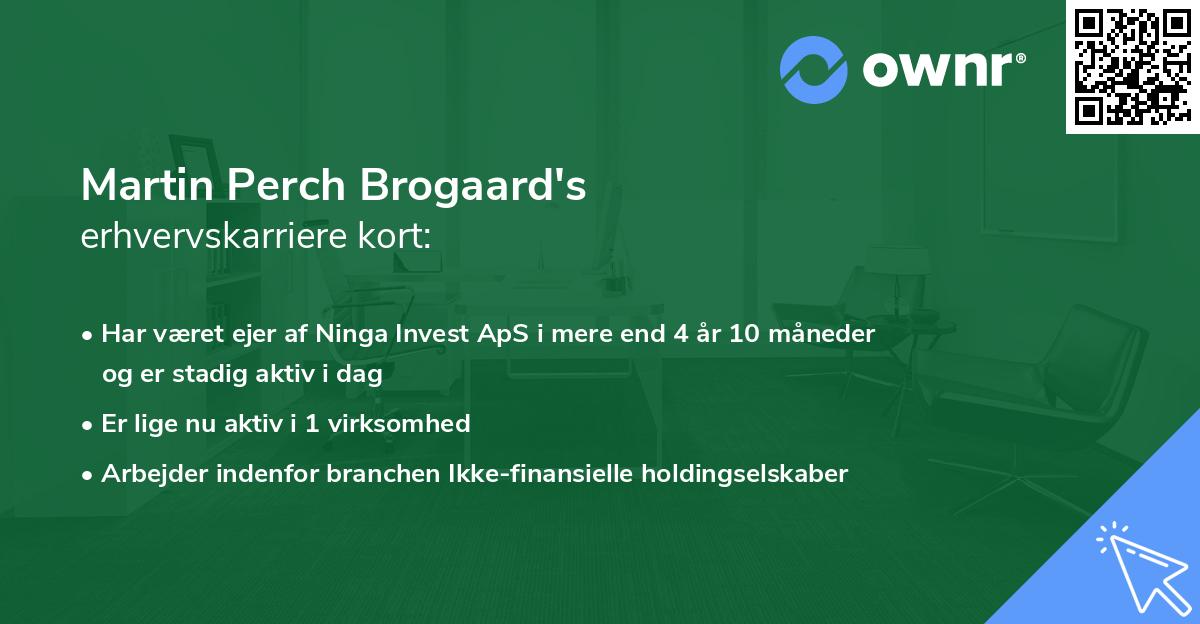 ownr®

Martin Perch Brogaard's
erhvervskarriere kort:

• Har været ejer af Ninga Invest ApS i mere end 4 år 10 måneder og er stadig aktiv i dag

• Er lige nu aktiv i 1 virksomhed

• Arbejder indenfor branchen Ikke-finansielle holdingselskaber